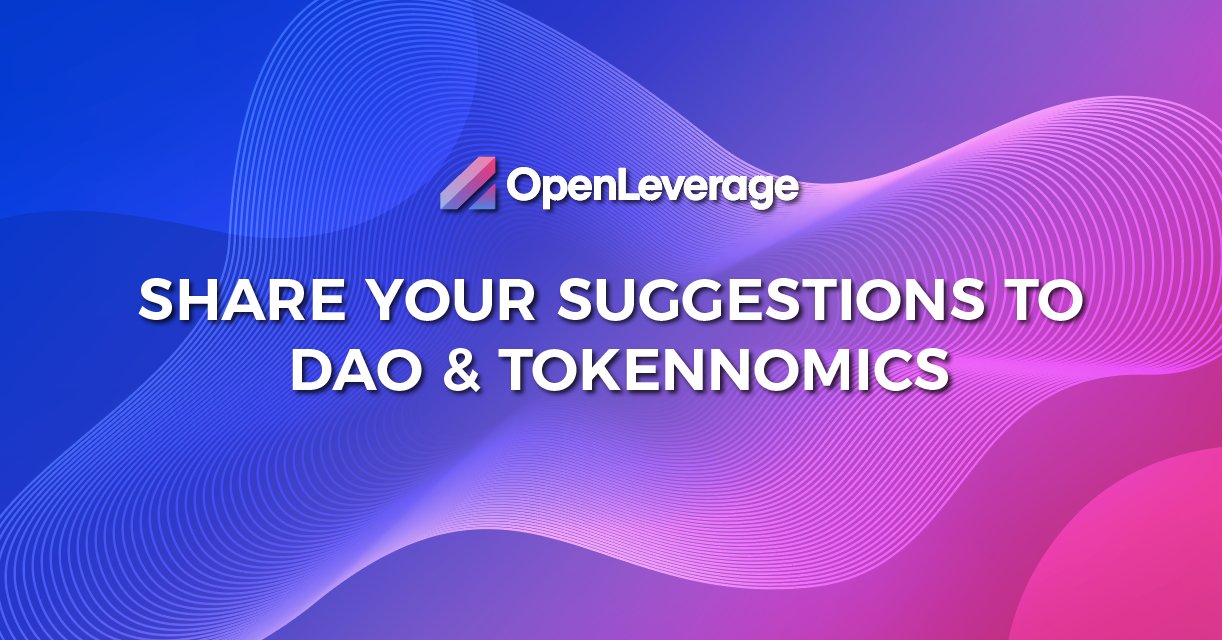 OpenLeverage

SHARE YOUR SUGGESTIONS TO DAO & TOKENNOMICS